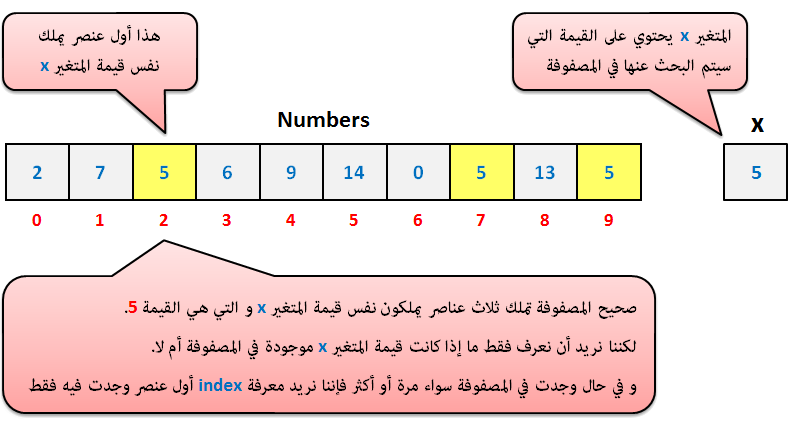 هذا أول عنصر يملك نفس قيمة المتغير x

المتغير x يحتوي على القيمة التي سيتم البحث عنها في المصفوفة

Numbers

x

| 2 | 7 | 5 | 6 | 9 | 14 | 0 | 5 | 13 | 5 |
|---|---|---|---|---|---|---|---|---|---|
| 0 | 1 | 2 | 3 | 4 | 5 | 6 | 7 | 8 | 9 |

5

صحيح المصفوفة تملك ثلاث عناصر يملكون نفس قيمة المتغير x و التي هي القيمة 5.

لكننا نريد أن نعرف فقط ما إذا كانت قيمة المتغير x موجودة في المصفوفة أم لا.

و في حال وجدت في المصفوفة سواء مرة أو أكثر فإننا نريد معرفة index أول عنصر وجدت فيه فقط